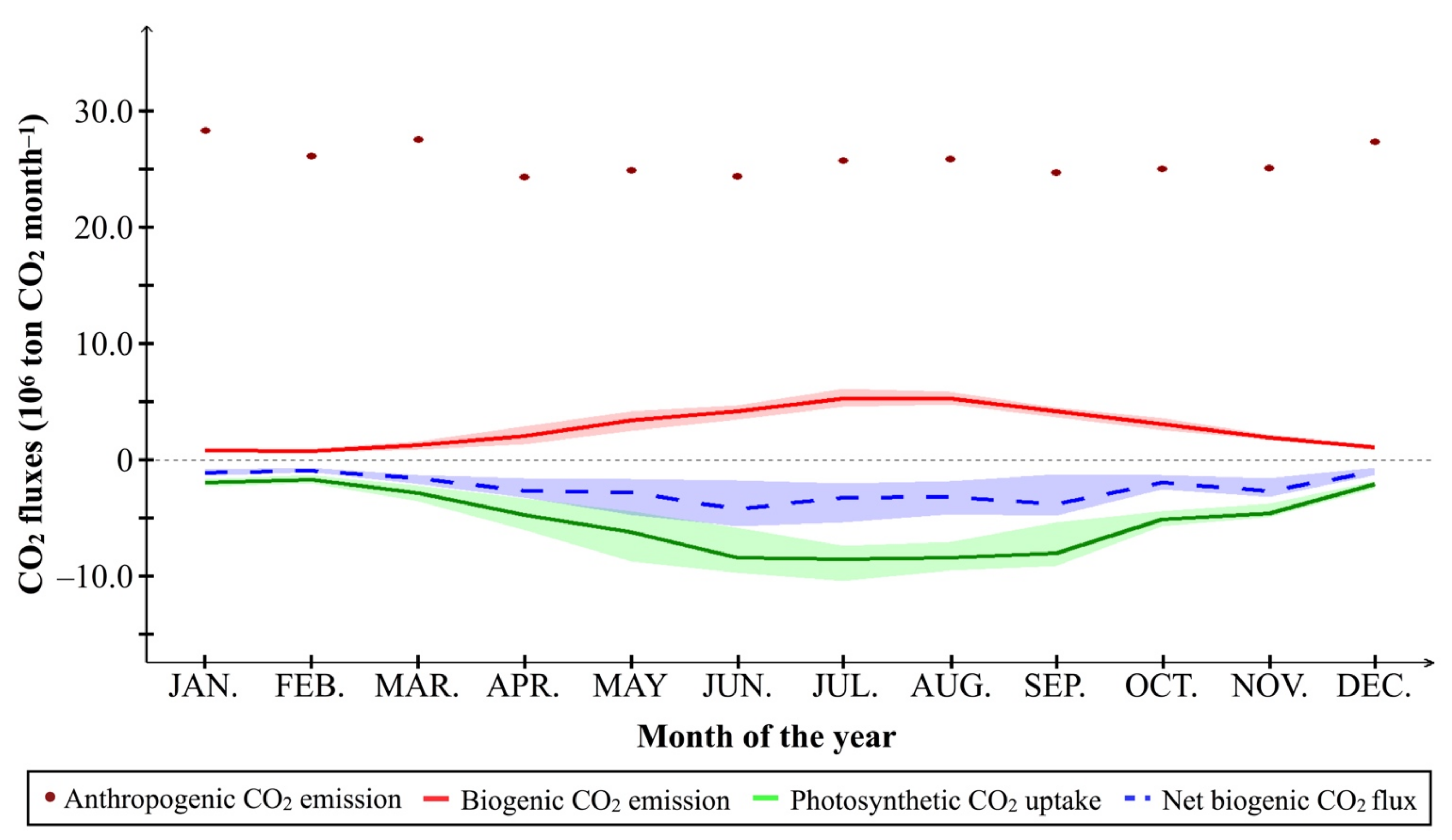 $CO_2$ fluxes ($10^6$ ton $CO_2$ month$^{-1}$)

30.0
20.0
10.0
0
−10.0

JAN. FEB. MAR. APR. MAY JUN. JUL. AUG. SEP. OCT. NOV. DEC.

Month of the year

Anthropogenic $CO_2$ emission
Biogenic $CO_2$ emission
Photosynthetic $CO_2$ uptake
Net biogenic $CO_2$ flux